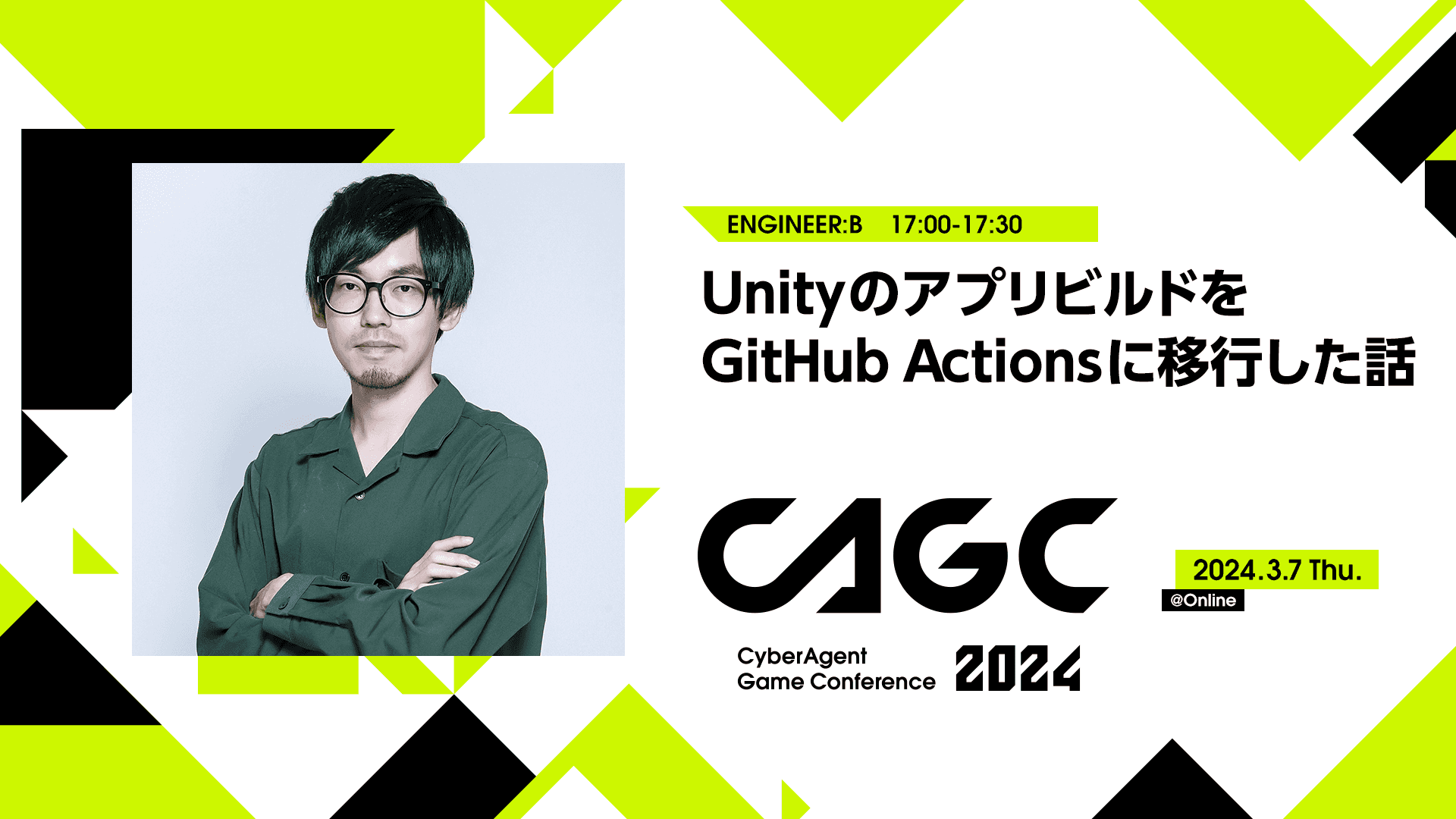 ENGINEER:B 17:00-17:30

Unityのアプリビルドを
GitHub Actionsに移行した話

CAGC

2024.3.7 Thu.

@Online

CyberAgent
Game Conference

2024